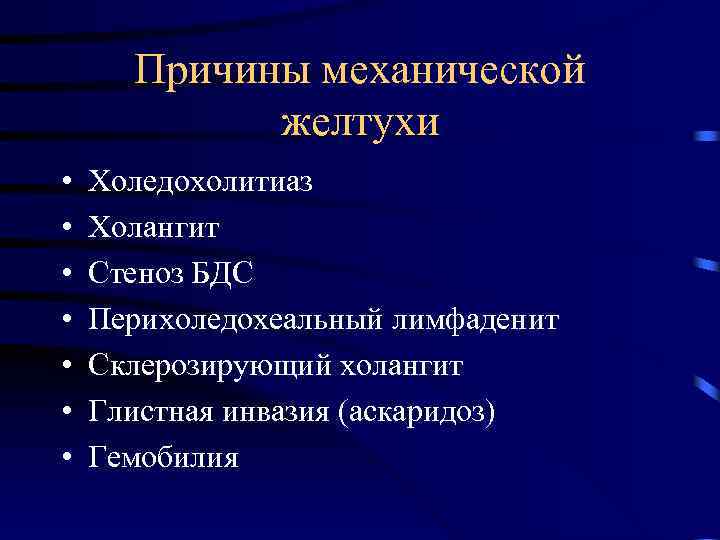 Причины механической желтухи

• Холедохолитиаз
• Холангит
• Стеноз БДС
• Перихоледохеальный лимфаденит
• Склерозирующий холангит
• Глистная инвазия (аскаридоз)
• Гемобилия